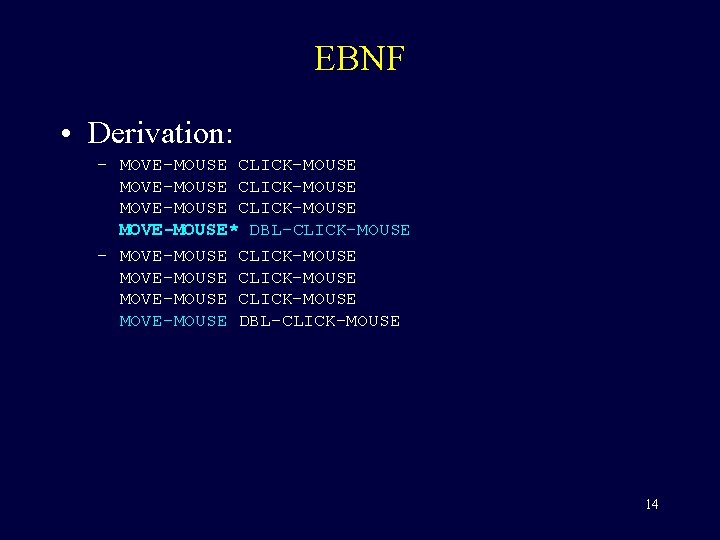 EBNF

• Derivation:

– MOVE-MOUSE CLICK-MOUSE MOVE-MOUSE CLICK-MOUSE MOVE-MOUSE CLICK-MOUSE MOVE-MOUSE* DBL-CLICK-MOUSE

– MOVE-MOUSE CLICK-MOUSE MOVE-MOUSE CLICK-MOUSE MOVE-MOUSE CLICK-MOUSE MOVE-MOUSE DBL-CLICK-MOUSE

14